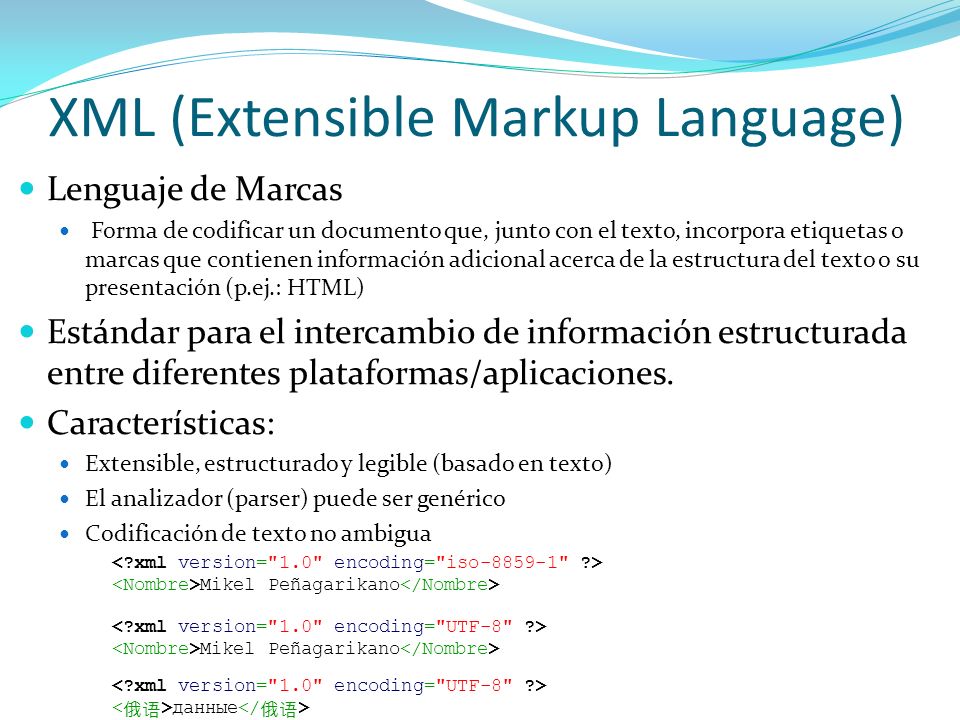 XML (Extensible Markup Language)

Lenguaje de Marcas

Forma de codificar un documento que, junto con el texto, incorpora etiquetas o marcas que contienen información adicional acerca de la estructura del texto o su presentación (p.ej.: HTML)

Estándar para el intercambio de información estructurada entre diferentes plataformas/aplicaciones.

Características:

Extensible, estructurado y legible (basado en texto)

El analizador (parser) puede ser genérico

Codificación de texto no ambigua

<?xml version="1.0" encoding="iso-8859-1" ?>
<Nombre>Mikel Peñagarikano</Nombre>

<?xml version="1.0" encoding="UTF-8" ?>
<Nombre>Mikel Peñagarikano</Nombre>

<?xml version="1.0" encoding="UTF-8" ?>
<俄语>данные</俄语>